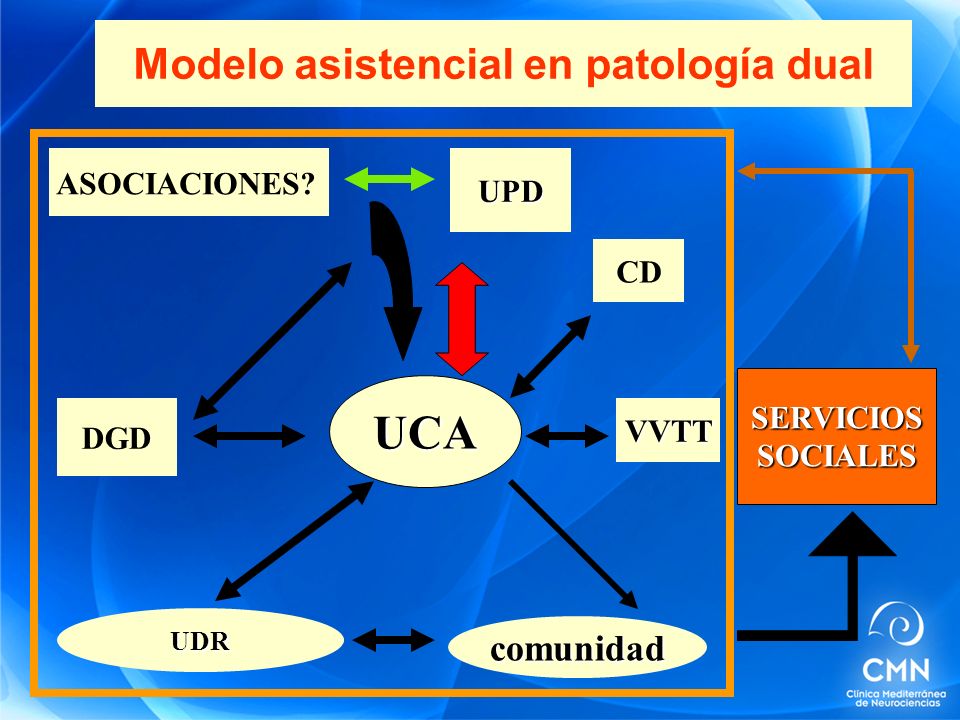 Modelo asistencial en patología dual

ASOCIACIONES?

UPD

CD

DGD

UCA

VVTT

SERVICIOS SOCIALES

UDR

comunidad

CMN
Clínica Mediterránea de Neurociencias